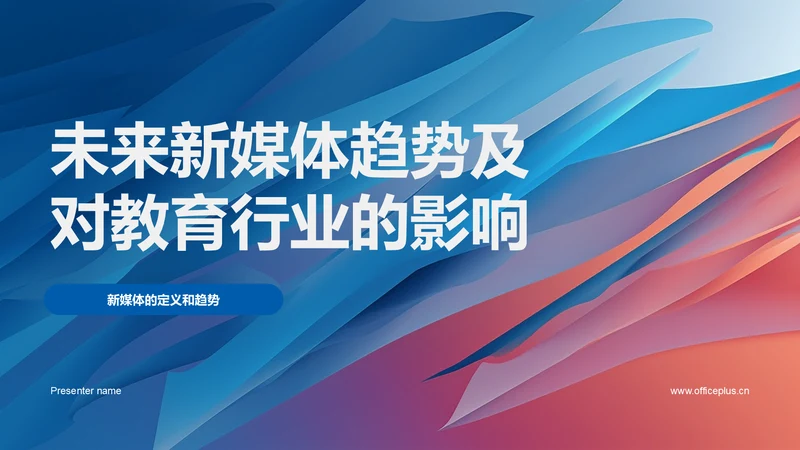 未来新媒体趋势及对教育行业的影响

新媒体的定义和趋势

Presenter name

www.officeplus.cn